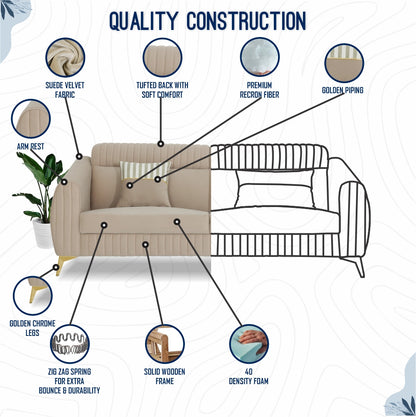 QUALITY CONSTRUCTION

SUEDE VELVET FABRIC

TUFTED BACK WITH SOFT COMFORT

PREMIUM RECRON FIBER

GOLDEN PIPING

ARM REST

GOLDEN CHROME LEGS

ZIG ZAG SPRING FOR EXTRA BOUNCE & DURABILITY

SOLID WOODEN FRAME

40 DENSITY FOAM